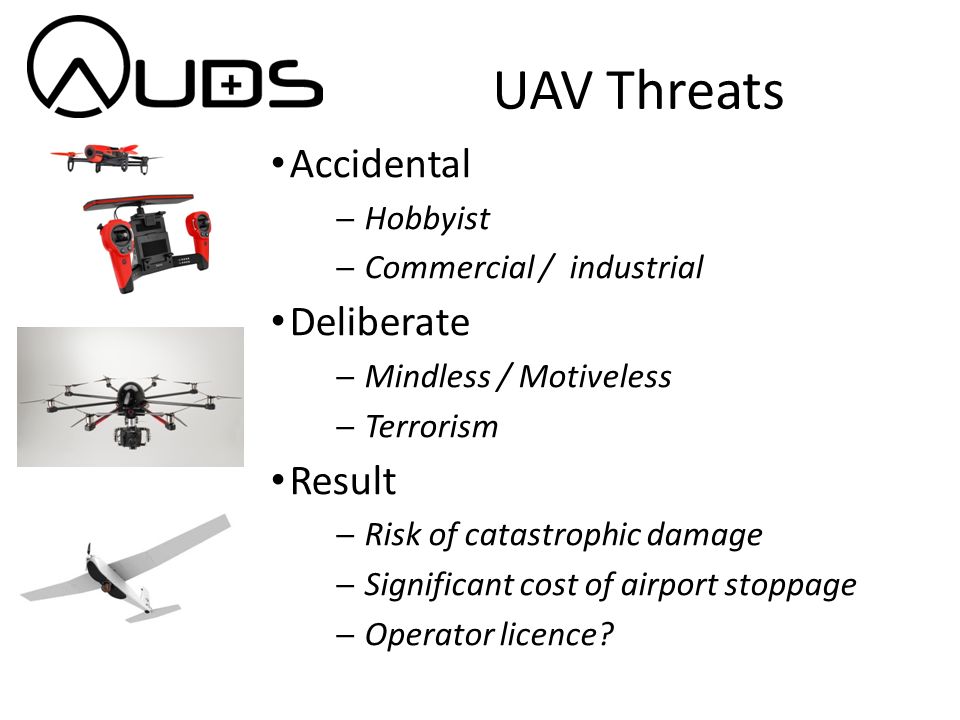 AUDS

UAV Threats

• Accidental
– Hobbyist
– Commercial / industrial

• Deliberate
– Mindless / Motiveless
– Terrorism

• Result
– Risk of catastrophic damage
– Significant cost of airport stoppage
– Operator licence?